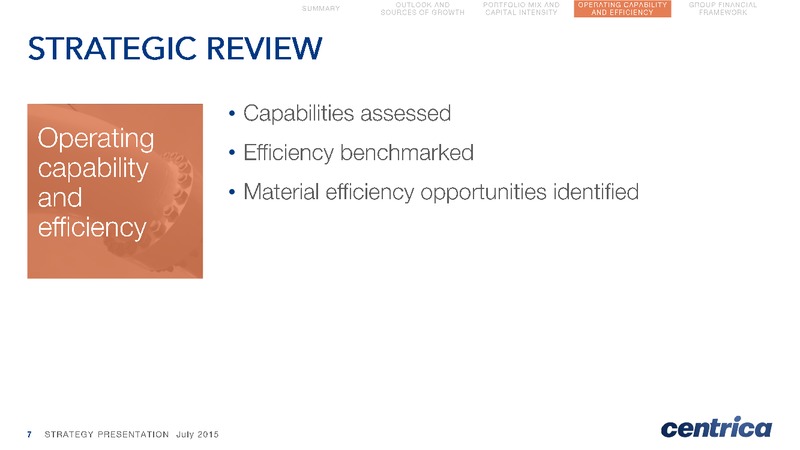 SUMMARY

OUTLOOK AND SOURCES OF GROWTH

PORTFOLIO MIX AND CAPITAL INTENSITY

OPERATING CAPABILITY AND EFFICIENCY

GROUP FINANCIAL FRAMEWORK

STRATEGIC REVIEW

Operating capability and efficiency

• Capabilities assessed

• Efficiency benchmarked

• Material efficiency opportunities identified

7 STRATEGY PRESENTATION July 2015

centrica